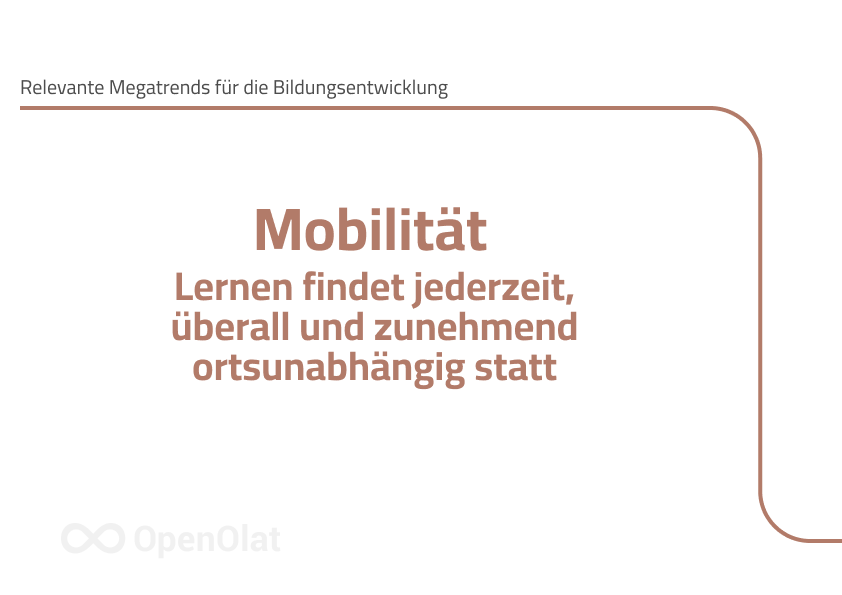 Relevante Megatrends für die Bildungsentwicklung

Mobilität
Lernen findet jederzeit, überall und zunehmend ortsunabhängig statt

OpenOlat